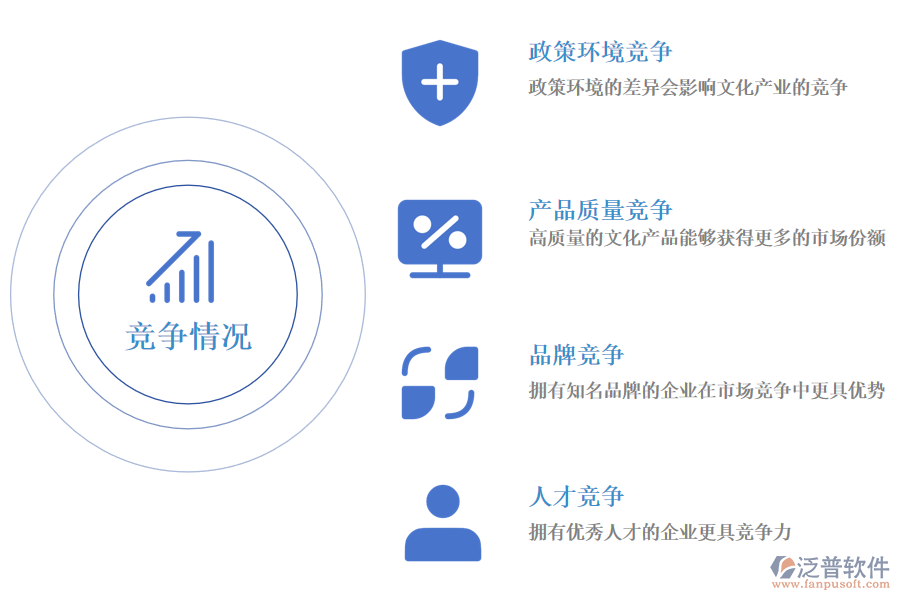 竞争情况

政策环境竞争
政策环境的差异会影响文化产业的竞争

产品质量竞争
高质量的文化产品能够获得更多的市场份额

品牌竞争
拥有知名品牌的企业在市场竞争中更具优势

人才竞争
拥有优秀人才的企业更具竞争力

泛普软件
www.fanpusoft.com